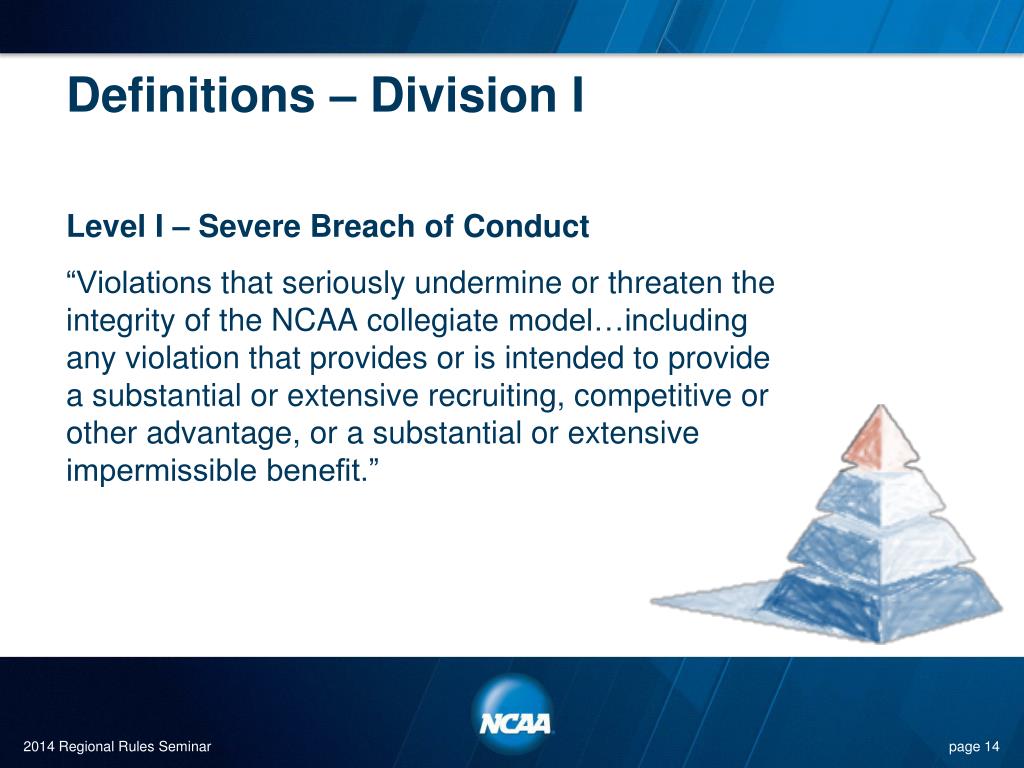 Definitions – Division I

Level I – Severe Breach of Conduct

“Violations that seriously undermine or threaten the integrity of the NCAA collegiate model…including any violation that provides or is intended to provide a substantial or extensive recruiting, competitive or other advantage, or a substantial or extensive impermissible benefit.”

NCAA

2014 Regional Rules Seminar

page 14